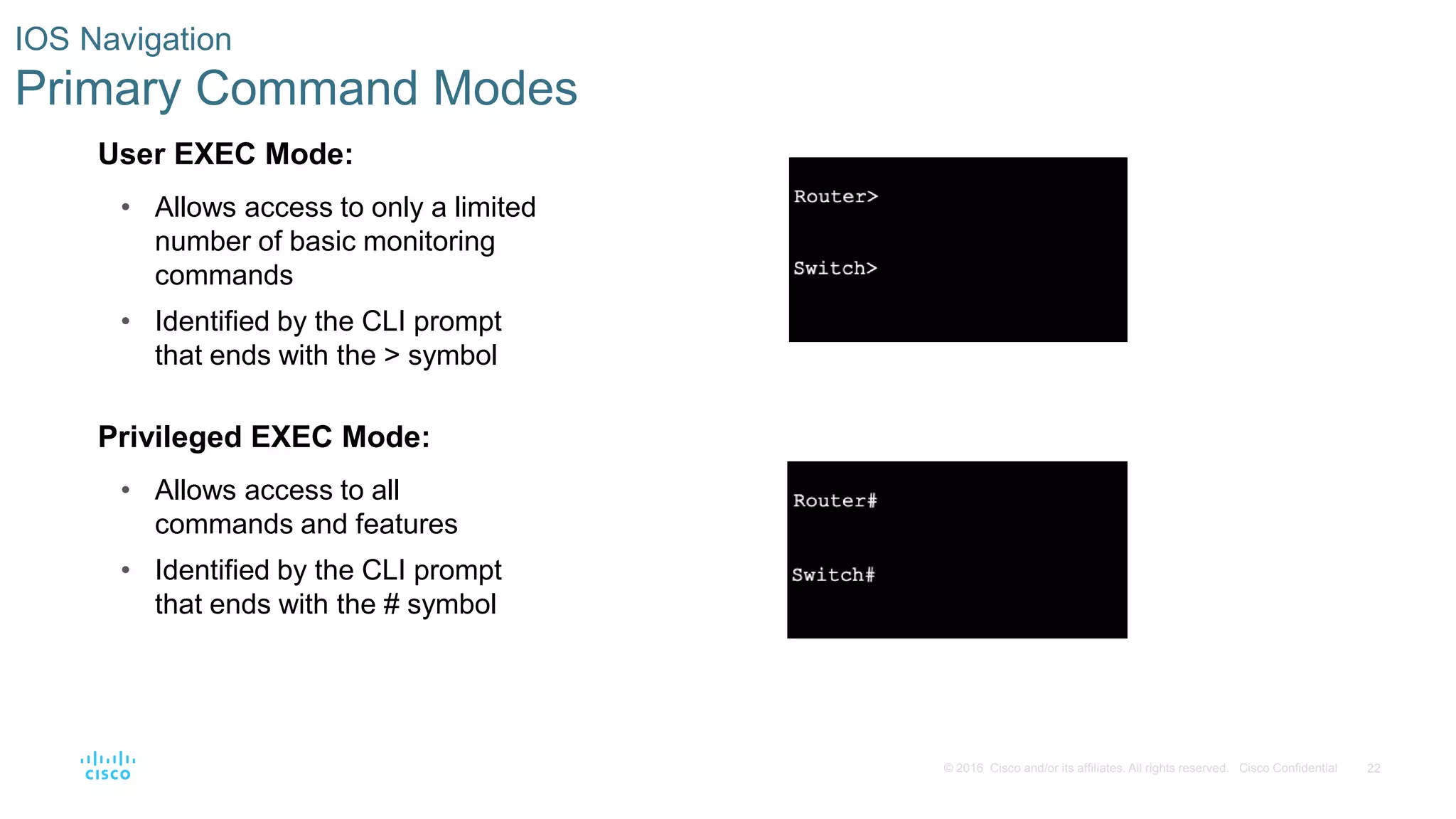 IOS Navigation
Primary Command Modes

User EXEC Mode:

• Allows access to only a limited number of basic monitoring commands
• Identified by the CLI prompt that ends with the > symbol

Router>

Switch>

Privileged EXEC Mode:

• Allows access to all commands and features
• Identified by the CLI prompt that ends with the # symbol

Router#

Switch#

cisco

© 2016 Cisco and/or its affiliates. All rights reserved. Cisco Confidential 22